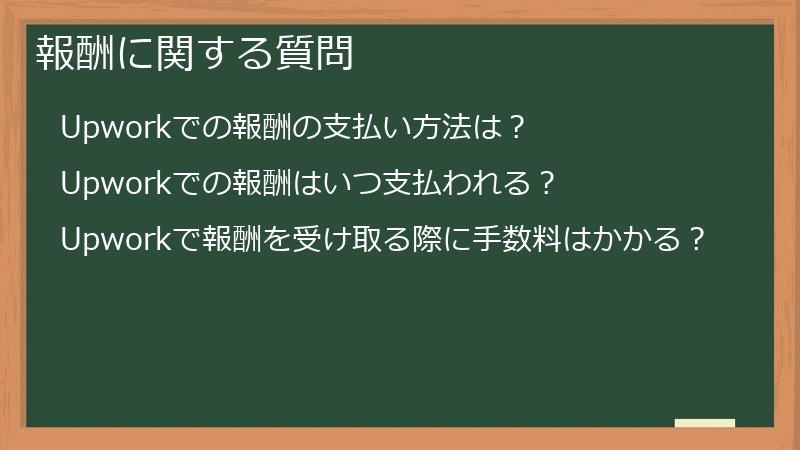 報酬に関する質問

Upworkでの報酬の支払い方法は？

Upworkでの報酬はいつ支払われる？

Upworkで報酬を受け取る際に手数料はかかる？